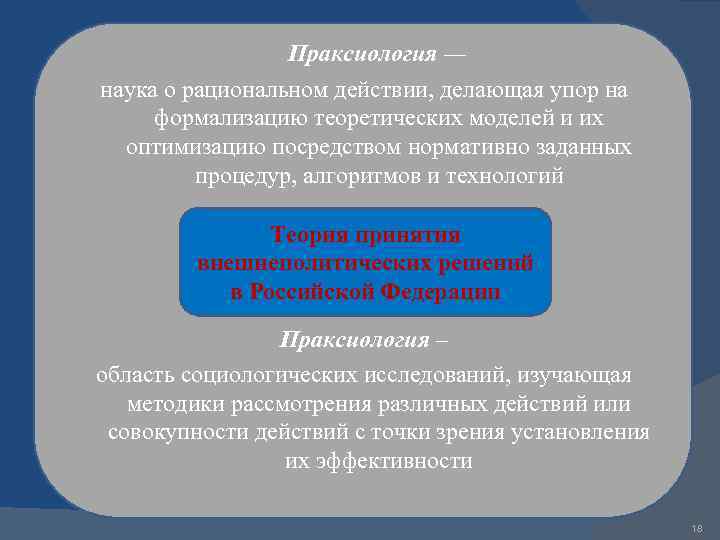 Праксиология —

наука о рациональном действии, делающая упор на формализацию теоретических моделей и их оптимизацию посредством нормативно заданных процедур, алгоритмов и технологий

Теория принятия внешнеполитических решений в Российской Федерации

Праксиология –

область социологических исследований, изучающая методики рассмотрения различных действий или совокупности действий с точки зрения установления их эффективности

18